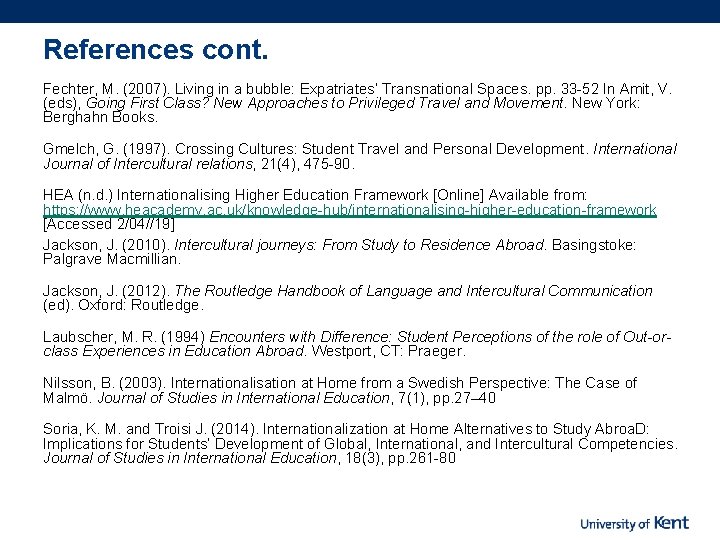 References cont.

Fechter, M. (2007). Living in a bubble: Expatriates' Transnational Spaces. pp. 33-52 In Amit, V. (eds), Going First Class? New Approaches to Privileged Travel and Movement. New York: Berghahn Books.

Gmelch, G. (1997). Crossing Cultures: Student Travel and Personal Development. International Journal of Intercultural relations, 21(4), 475-90.

HEA (n.d.) Internationalising Higher Education Framework [Online] Available from: https://www.heacademy.ac.uk/knowledge-hub/internationalising-higher-education-framework [Accessed 2/04//19]

Jackson, J. (2010). Intercultural journeys: From Study to Residence Abroad. Basingstoke: Palgrave Macmillian.

Jackson, J. (2012). The Routledge Handbook of Language and Intercultural Communication (ed). Oxford: Routledge.

Laubscher, M. R. (1994) Encounters with Difference: Student Perceptions of the role of Out-or-class Experiences in Education Abroad. Westport, CT: Praeger.

Nilsson, B. (2003). Internationalisation at Home from a Swedish Perspective: The Case of Malmö. Journal of Studies in International Education, 7(1), pp.27–40

Soria, K. M. and Troisi J. (2014). Internationalization at Home Alternatives to Study AbroaD: Implications for Students' Development of Global, International, and Intercultural Competencies. Journal of Studies in International Education, 18(3), pp.261-80

University of Kent